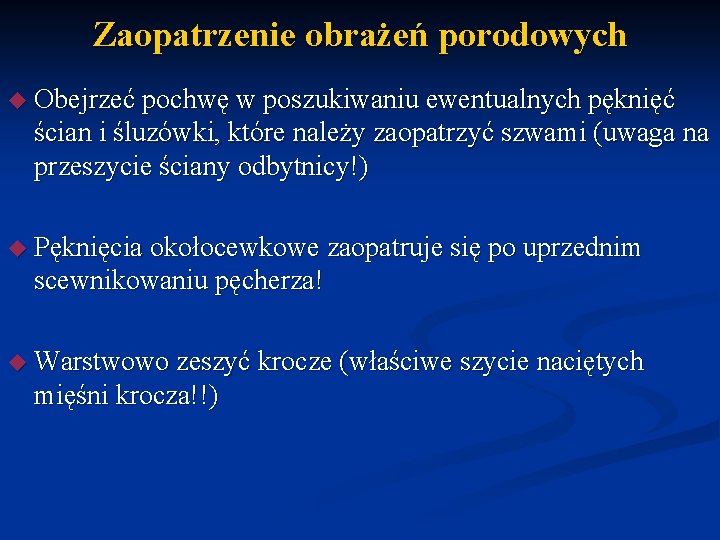 Zaopatrzenie obrażeń porodowych

Obejrzeć pochwę w poszukiwaniu ewentualnych pęknięć ścian i śluzówki, które należy zaopatrzyć szwami (uwaga na przeszycie ściany odbytnicy!)

Pęknięcia okołocewkowe zaopatruje się po uprzednim scewnikowaniu pęcherza!

Warstwowo zeszyć krocze (właściwe szycie naciętych mięśni krocza!!)